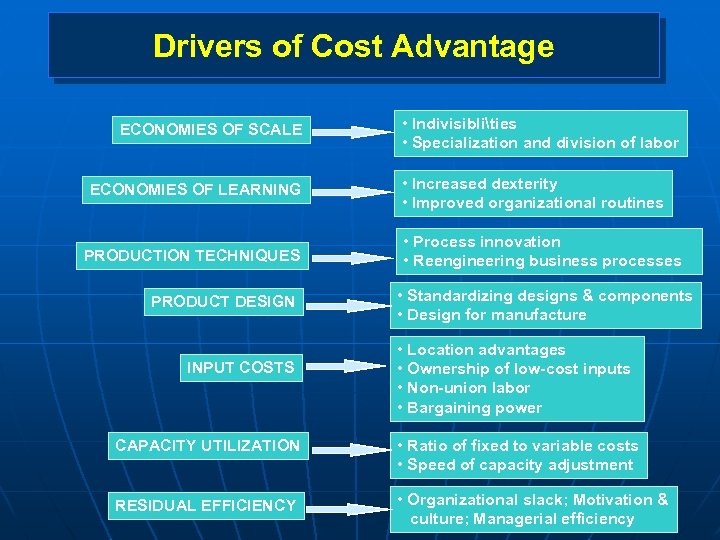 Drivers of Cost Advantage

ECONOMIES OF SCALE

• Indivisibli\ties
• Specialization and division of labor

ECONOMIES OF LEARNING

• Increased dexterity
• Improved organizational routines

PRODUCTION TECHNIQUES

• Process innovation
• Reengineering business processes

PRODUCT DESIGN

• Standardizing designs & components
• Design for manufacture

INPUT COSTS

• Location advantages
• Ownership of low-cost inputs
• Non-union labor
• Bargaining power

CAPACITY UTILIZATION

• Ratio of fixed to variable costs
• Speed of capacity adjustment

RESIDUAL EFFICIENCY

• Organizational slack; Motivation & culture; Managerial efficiency